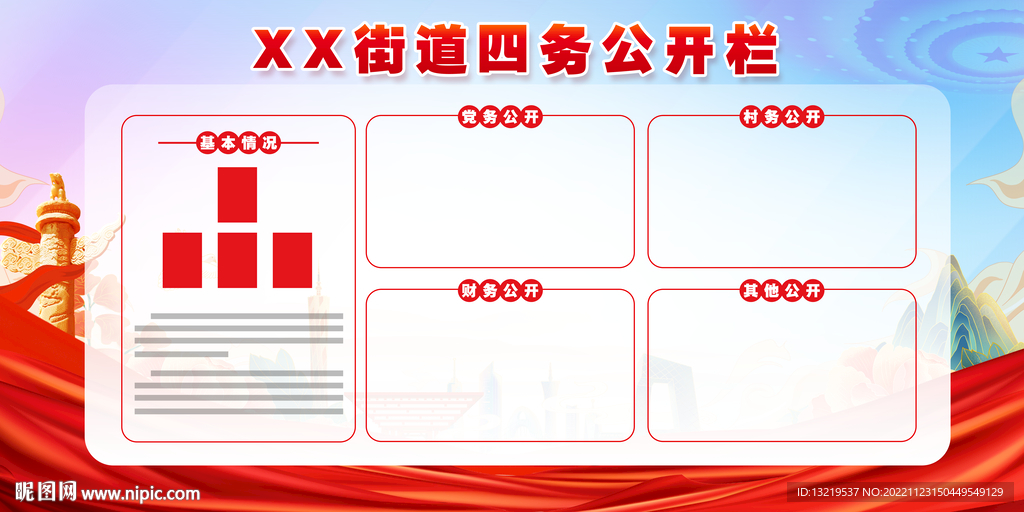 XX街道四务公开栏

基本情况

党务公开

村务公开

财务公开

其他公开

昵图网 www.nipic.com

ID:13219537 NO:20221123150449549129